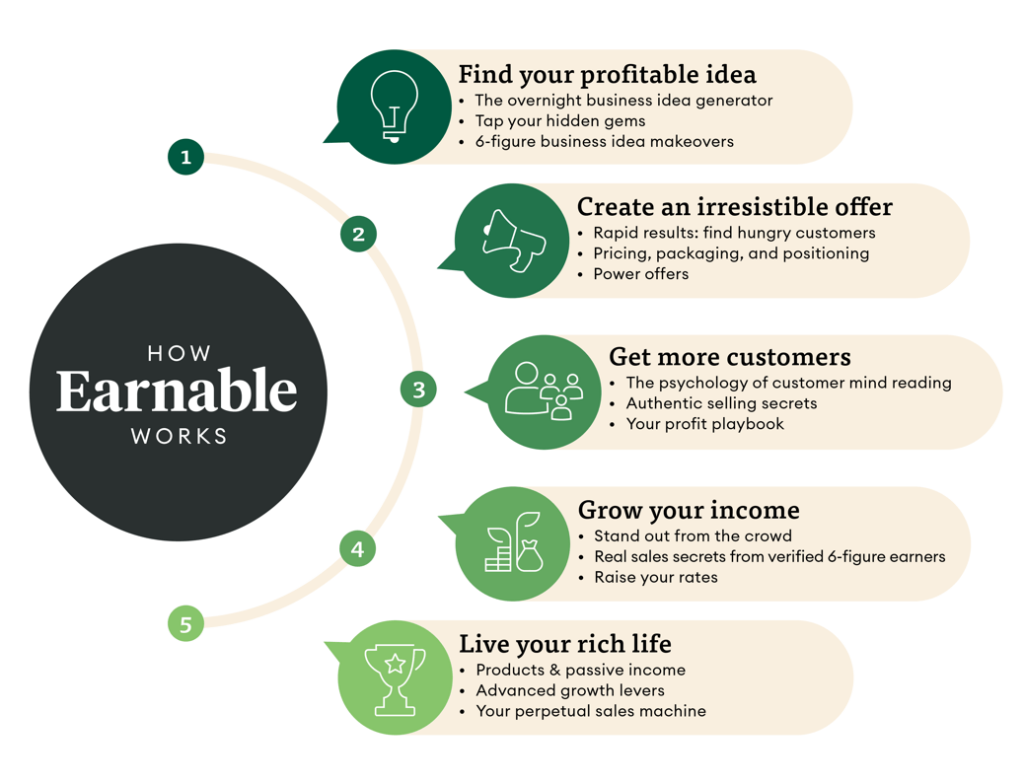 HOW
Earnable
WORKS

1

Find your profitable idea
• The overnight business idea generator
• Tap your hidden gems
• 6-figure business idea makeovers

2

Create an irresistible offer
• Rapid results: find hungry customers
• Pricing, packaging, and positioning
• Power offers

3

Get more customers
• The psychology of customer mind reading
• Authentic selling secrets
• Your profit playbook

4

Grow your income
• Stand out from the crowd
• Real sales secrets from verified 6-figure earners
• Raise your rates

5

Live your rich life
• Products & passive income
• Advanced growth levers
• Your perpetual sales machine